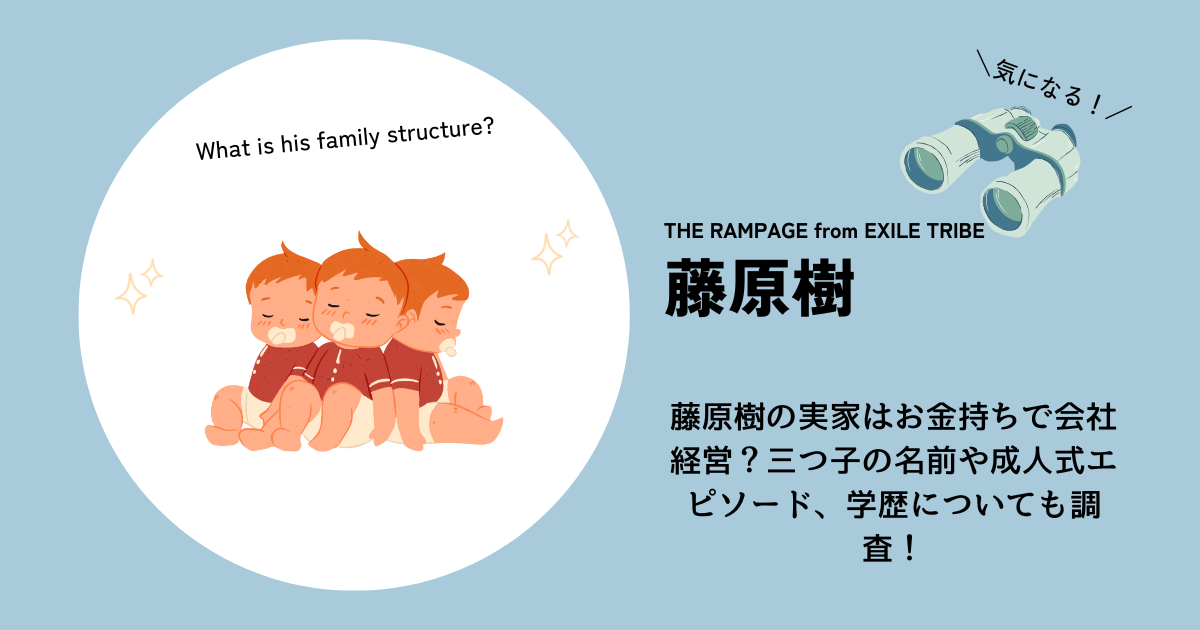 What is his family structure?

＼気になる！／

THE RAMPAGE from EXILE TRIBE

藤原樹

藤原樹の実家はお金持ちで会社経営？三つ子の名前や成人式エピソード、学歴についても調査！